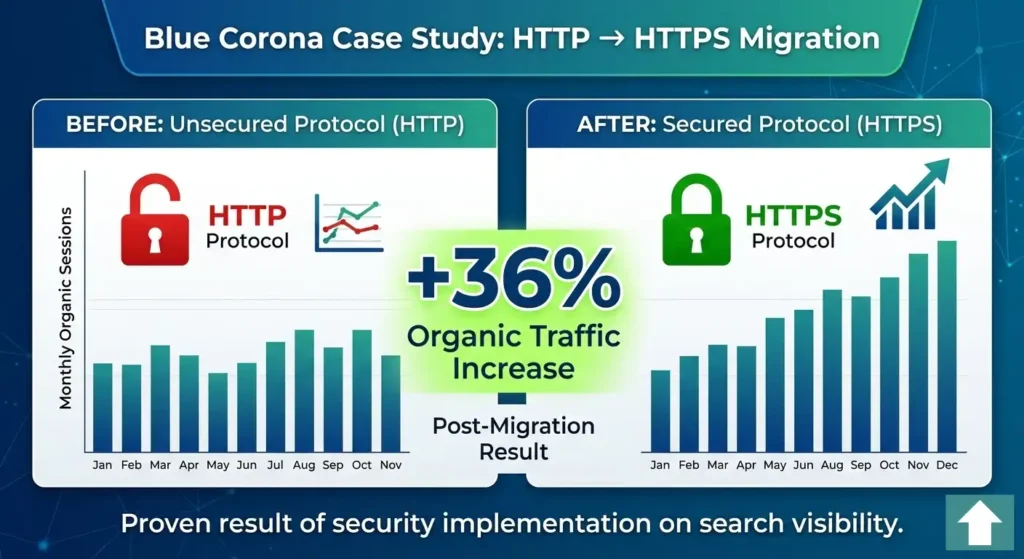 Blue Corona Case Study: HTTP → HTTPS Migration

BEFORE: Unsecured Protocol (HTTP)

HTTP Protocol

Monthly Organic Sessions

Jan Feb Mar Apr May Jun Jul Aug Sep Oct Nov

+36%
Organic Traffic Increase

Post-Migration Result

AFTER: Secured Protocol (HTTPS)

HTTPS Protocol

Jan Feb Mar Apr May Jun Aug Sep Oct Nov Dec

Proven result of security implementation on search visibility.